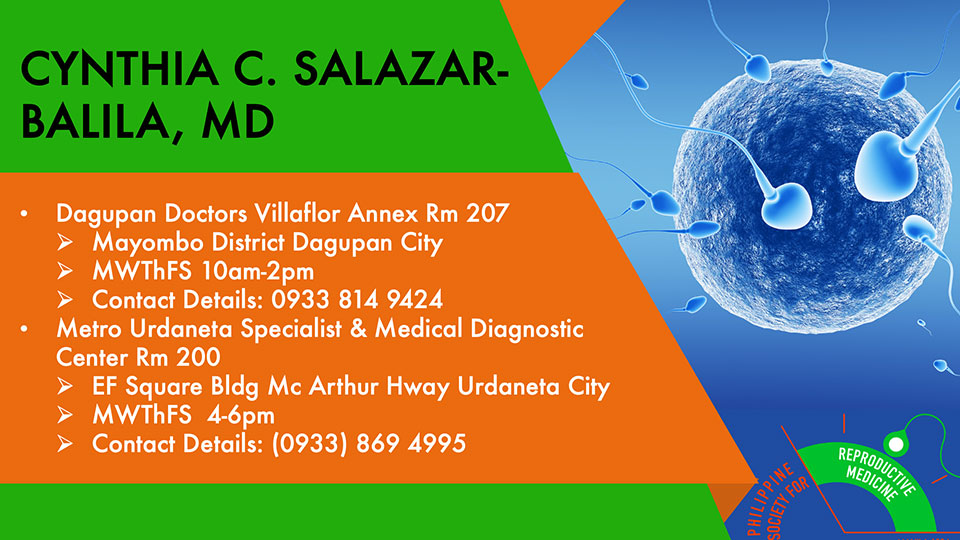 CYNTHIA C. SALAZAR-BALILA, MD

• Dagupan Doctors Villaflor Annex Rm 207
➢ Mayombo District Dagupan City
➢ MWThFS 10am-2pm
➢ Contact Details: 0933 814 9424
• Metro Urdaneta Specialist & Medical Diagnostic Center Rm 200
➢ EF Square Bldg Mc Arthur Hway Urdaneta City
➢ MWThFS 4-6pm
➢ Contact Details: (0933) 869 4995

PHILIPPINE SOCIETY FOR REPRODUCTIVE MEDICINE